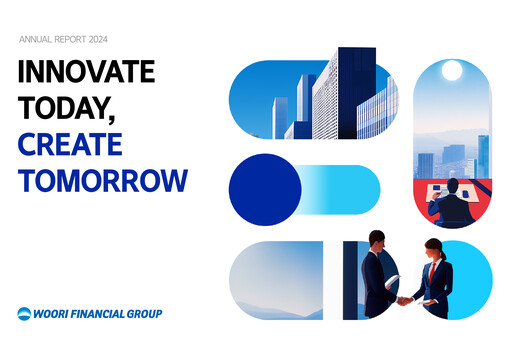 ANNUAL REPORT 2024

INNOVATE TODAY, CREATE TOMORROW

WOORI FINANCIAL GROUP